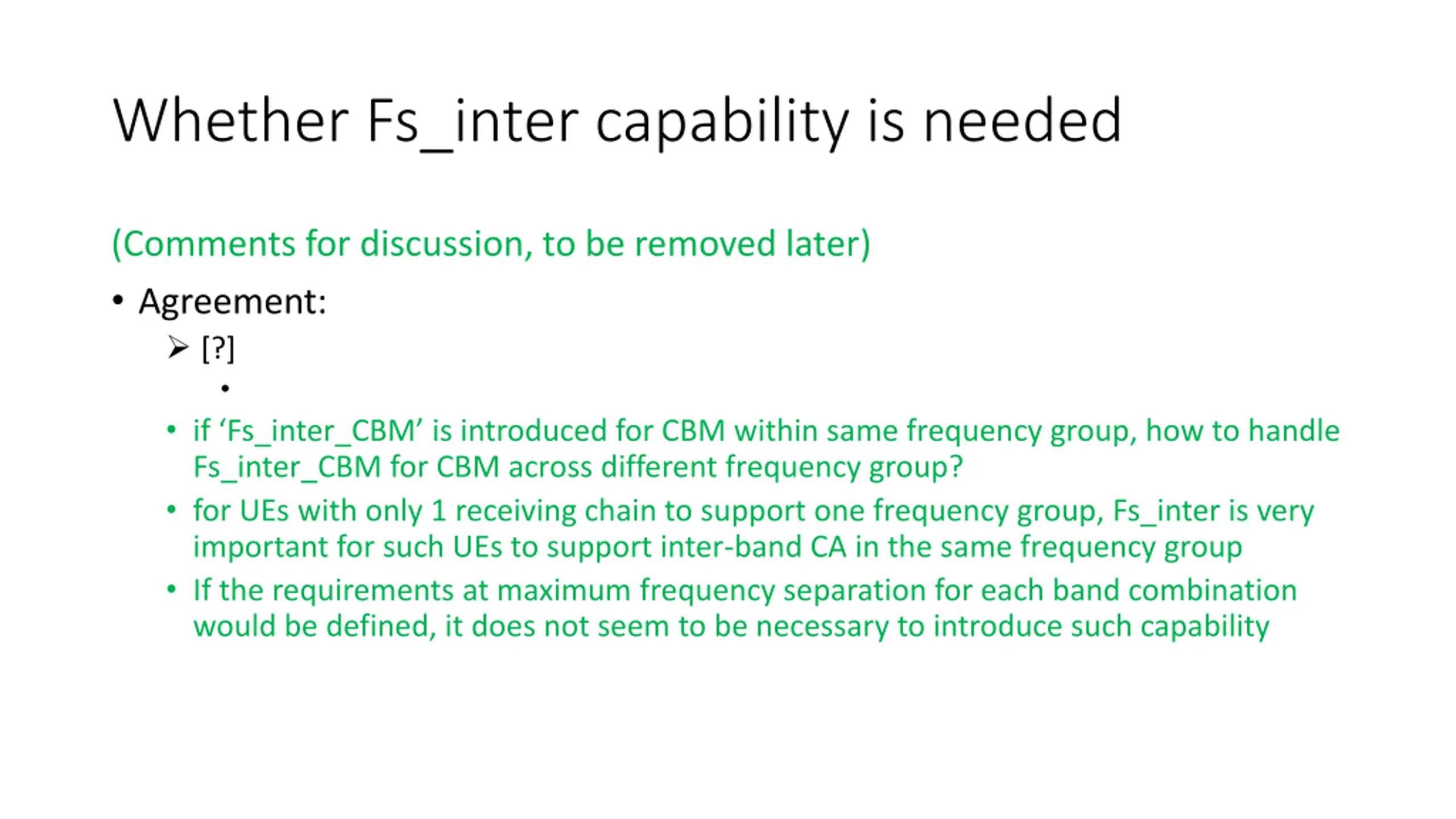 Whether Fs_inter capability is needed

(Comments for discussion, to be removed later)

• Agreement:
  ➢ [?]
    •

• if ‘Fs_inter_CBM’ is introduced for CBM within same frequency group, how to handle Fs_inter_CBM for CBM across different frequency group?
• for UEs with only 1 receiving chain to support one frequency group, Fs_inter is very important for such UEs to support inter-band CA in the same frequency group
• If the requirements at maximum frequency separation for each band combination would be defined, it does not seem to be necessary to introduce such capability